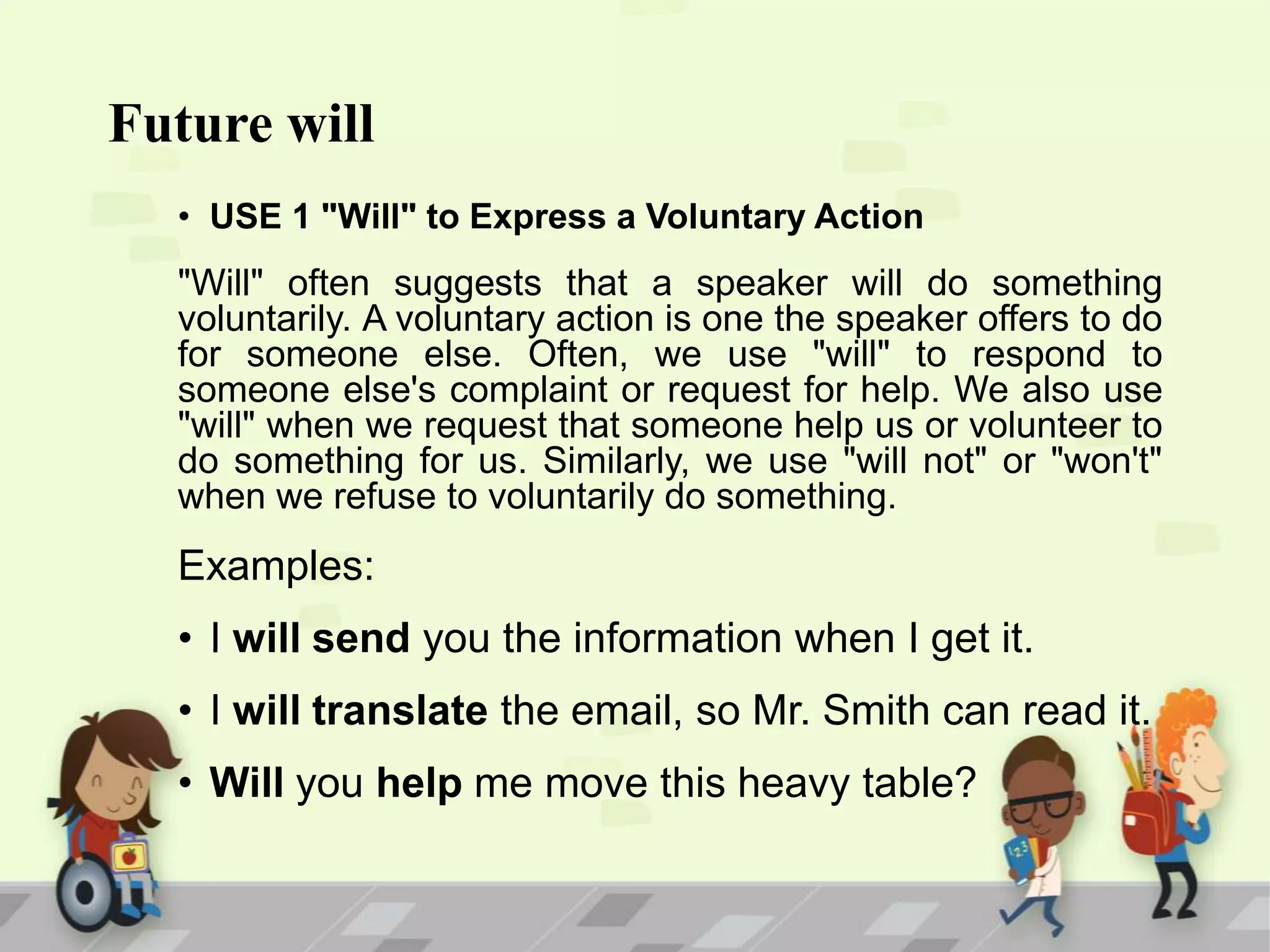 Future will

• USE 1 "Will" to Express a Voluntary Action

"Will" often suggests that a speaker will do something voluntarily. A voluntary action is one the speaker offers to do for someone else. Often, we use "will" to respond to someone else's complaint or request for help. We also use "will" when we request that someone help us or volunteer to do something for us. Similarly, we use "will not" or "won't" when we refuse to voluntarily do something.

Examples:

• I will send you the information when I get it.

• I will translate the email, so Mr. Smith can read it.

• Will you help me move this heavy table?

123